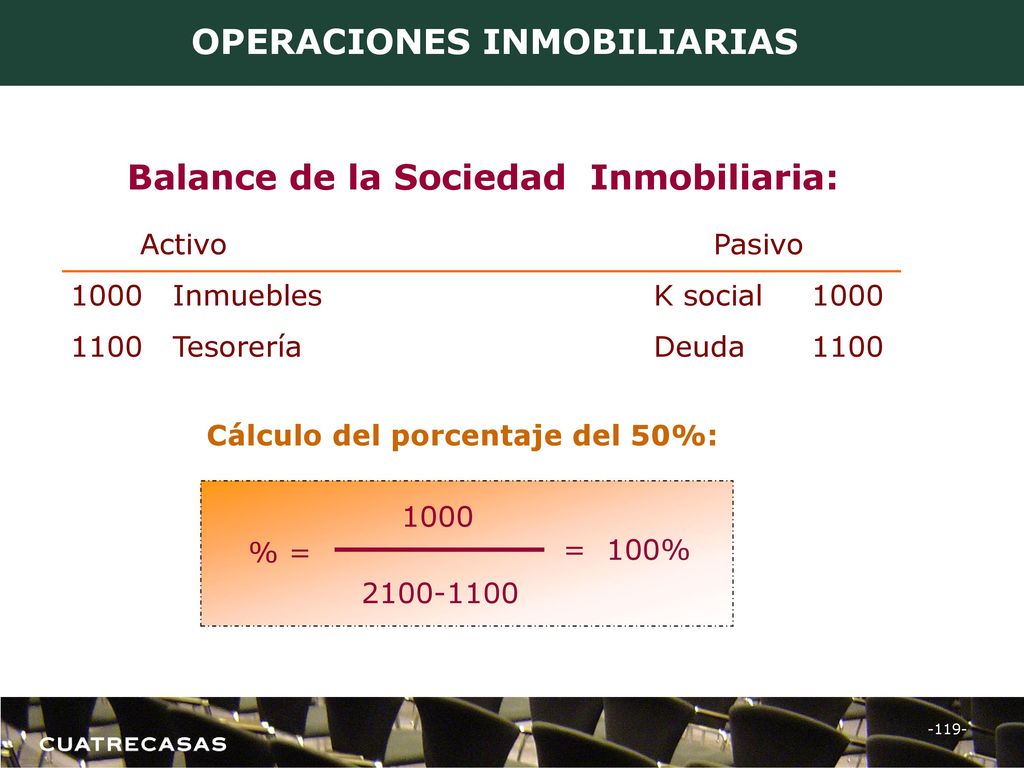 OPERACIONES INMOBILIARIAS

Balance de la Sociedad Inmobiliaria:

| Activo | | Pasivo | |
|---|---|---|---|
| 1000 | Inmuebles | K social | 1000 |
| 1100 | Tesorería | Deuda | 1100 |

Cálculo del porcentaje del 50%:

$\% = \frac{1000}{2100-1100} = 100\%$

CUATRECASAS

-119-